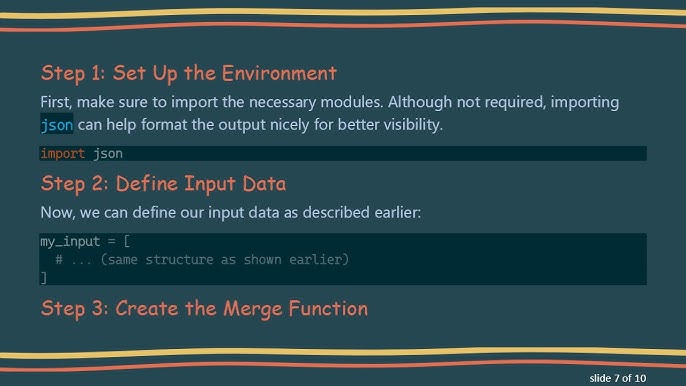 Step 1: Set Up the Environment

First, make sure to import the necessary modules. Although not required, importing json can help format the output nicely for better visibility.

import json

Step 2: Define Input Data

Now, we can define our input data as described earlier:

my_input = [
  # ... (same structure as shown earlier)
]

Step 3: Create the Merge Function

slide 7 of 10